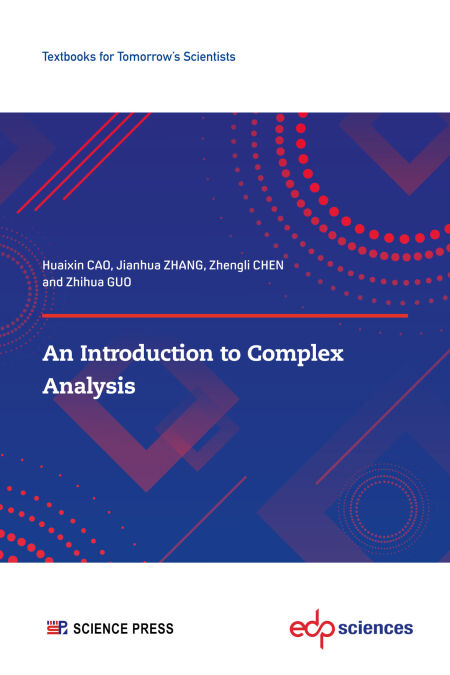 Textbooks for Tomorrow's Scientists

Huaixin CAO, Jianhua ZHANG, Zhengli CHEN and Zhihua GUO

An Introduction to Complex Analysis

SCIENCE PRESS

edp sciences